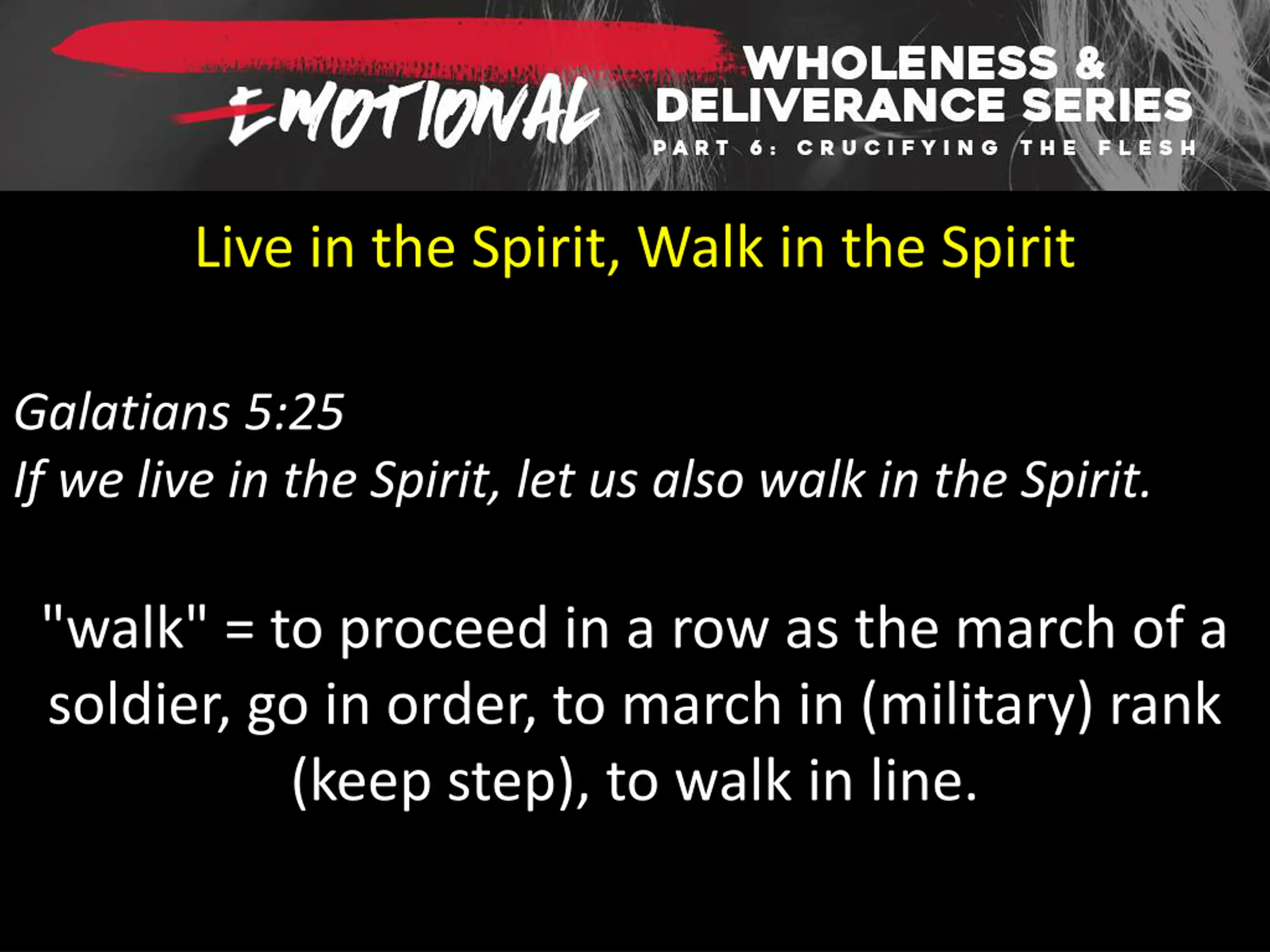 EMOTIONAL WHOLENESS & DELIVERANCE SERIES
PART 6: CRUCIFYING THE FLESH

Live in the Spirit, Walk in the Spirit

Galatians 5:25
If we live in the Spirit, let us also walk in the Spirit.

"walk" = to proceed in a row as the march of a soldier, go in order, to march in (military) rank (keep step), to walk in line.